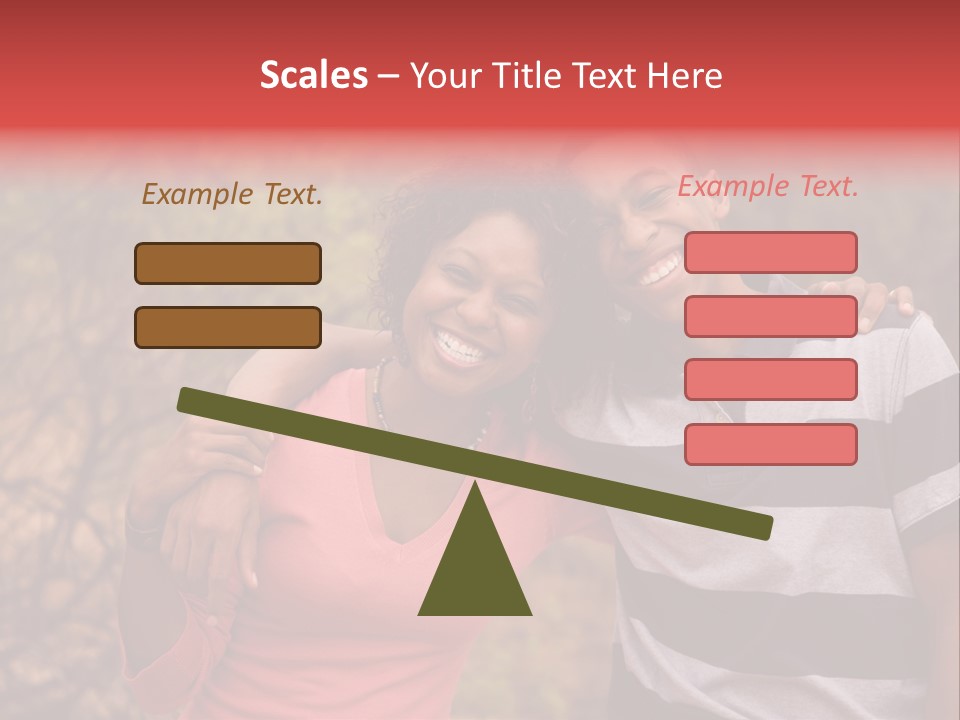 Scales – Your Title Text Here

Example Text.

Example Text.